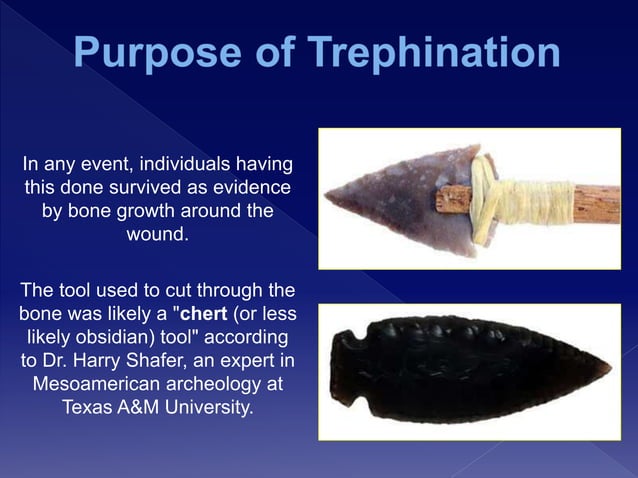 Purpose of Trephination

In any event, individuals having this done survived as evidence by bone growth around the wound.

The tool used to cut through the bone was likely a "chert (or less likely obsidian) tool" according to Dr. Harry Shafer, an expert in Mesoamerican archeology at Texas A&M University.